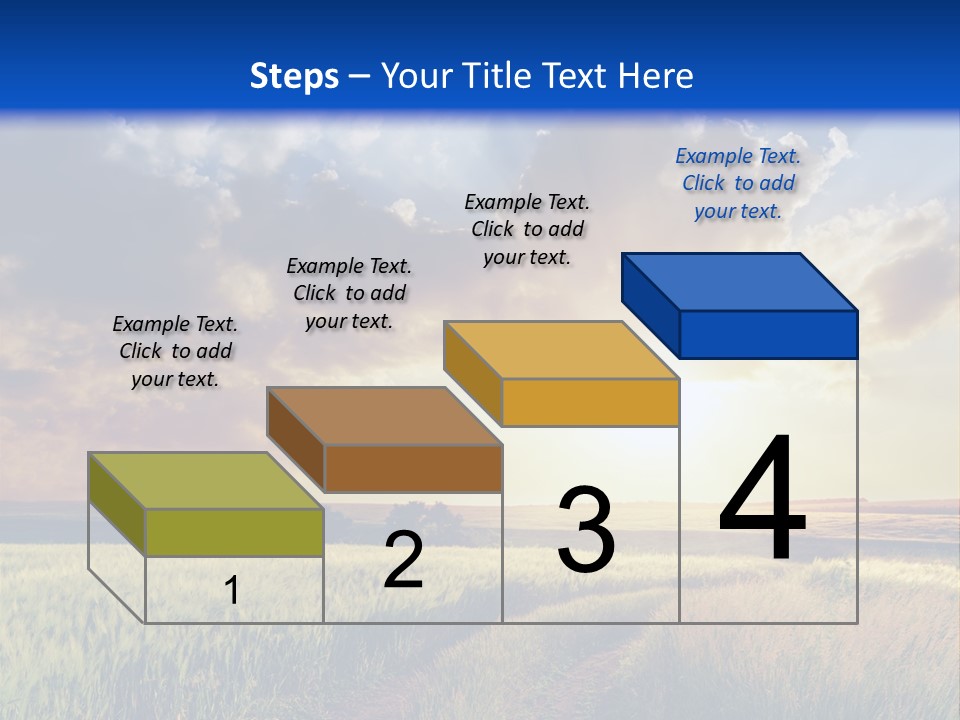 Steps – Your Title Text Here

Example Text.
Click to add
your text.

Example Text.
Click to add
your text.

Example Text.
Click to add
your text.

Example Text.
Click to add
your text.

1

2

3

4